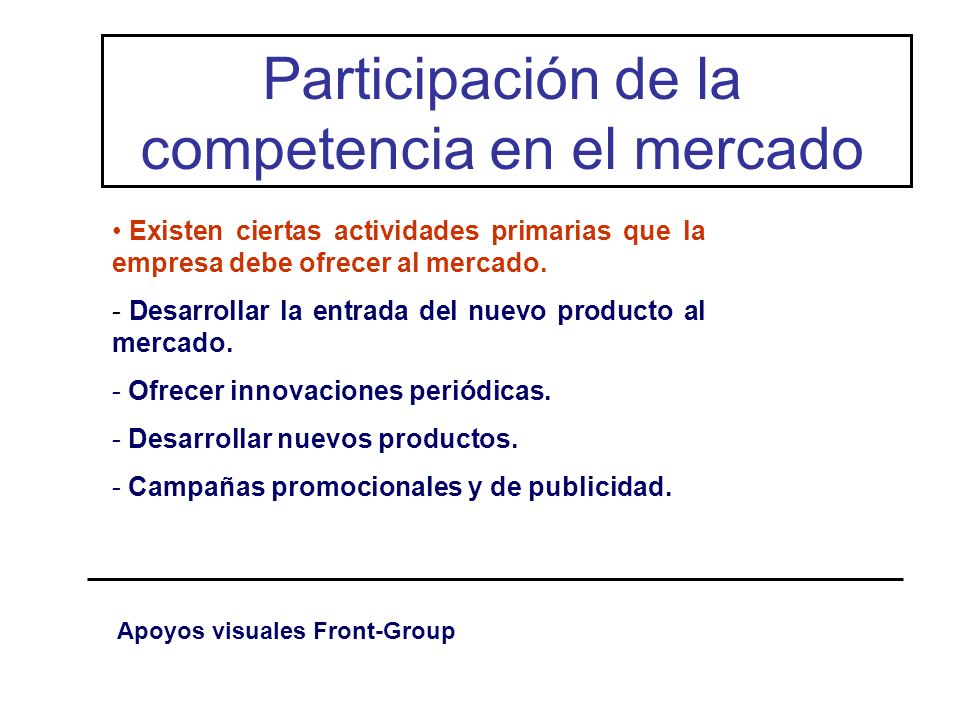 Participación de la competencia en el mercado

• Existen ciertas actividades primarias que la empresa debe ofrecer al mercado.

- Desarrollar la entrada del nuevo producto al mercado.

- Ofrecer innovaciones periódicas.

- Desarrollar nuevos productos.

- Campañas promocionales y de publicidad.

Apoyos visuales Front-Group